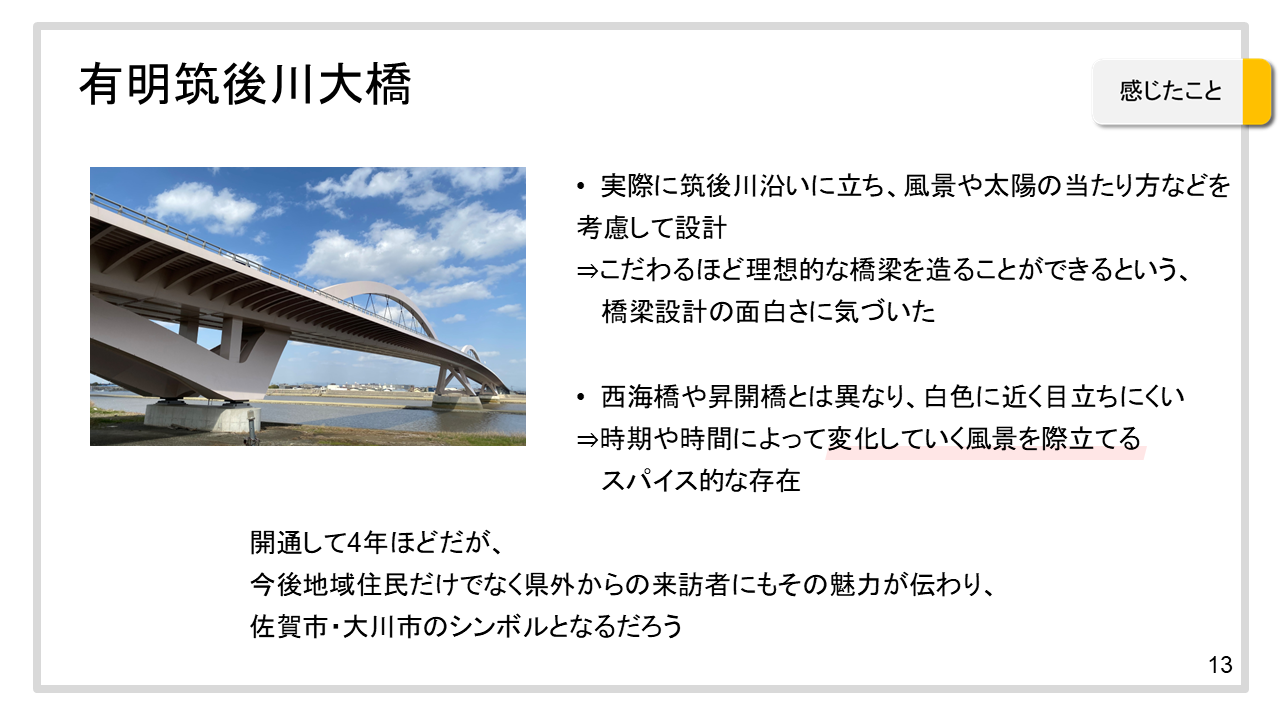 有明筑後川大橋

感じたこと

• 実際に筑後川沿いに立ち、風景や太陽の当たり方などを考慮して設計
⇒こだわるほど理想的な橋梁を造ることができるという、橋梁設計の面白さに気づいた

• 西海橋や昇開橋とは異なり、白色に近く目立ちにくい
⇒時期や時間によって変化していく風景を際立てるスパイス的な存在

開通して4年ほどだが、
今後地域住民だけでなく県外からの来訪者にもその魅力が伝わり、
佐賀市・大川市のシンボルとなるだろう

13